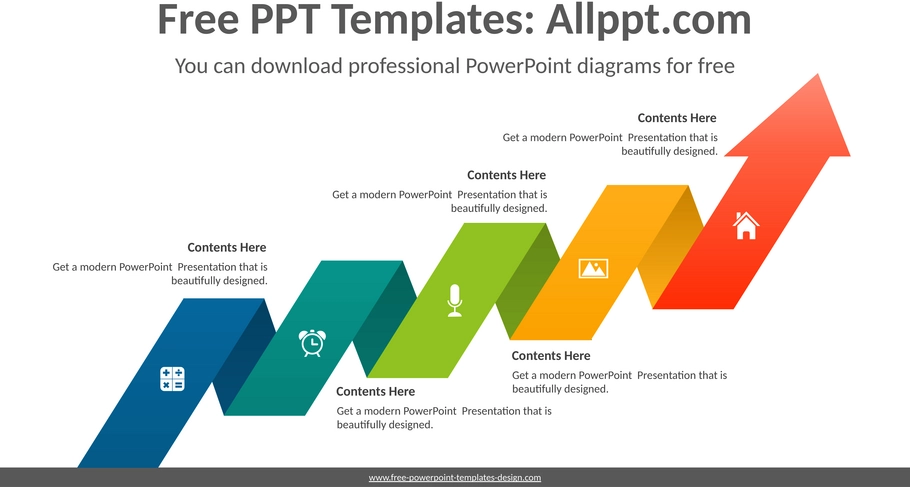 Free PPT Templates: Allppt.com

You can download professional PowerPoint diagrams for free

Contents Here

Get a modern PowerPoint Presentation that is beautifully designed.

Contents Here

Get a modern PowerPoint Presentation that is beautifully designed.

Contents Here

Get a modern PowerPoint Presentation that is beautifully designed.

Contents Here

Get a modern PowerPoint Presentation that is beautifully designed.

Contents Here

Get a modern PowerPoint Presentation that is beautifully designed.

www.free-powerpoint-templates-design.com